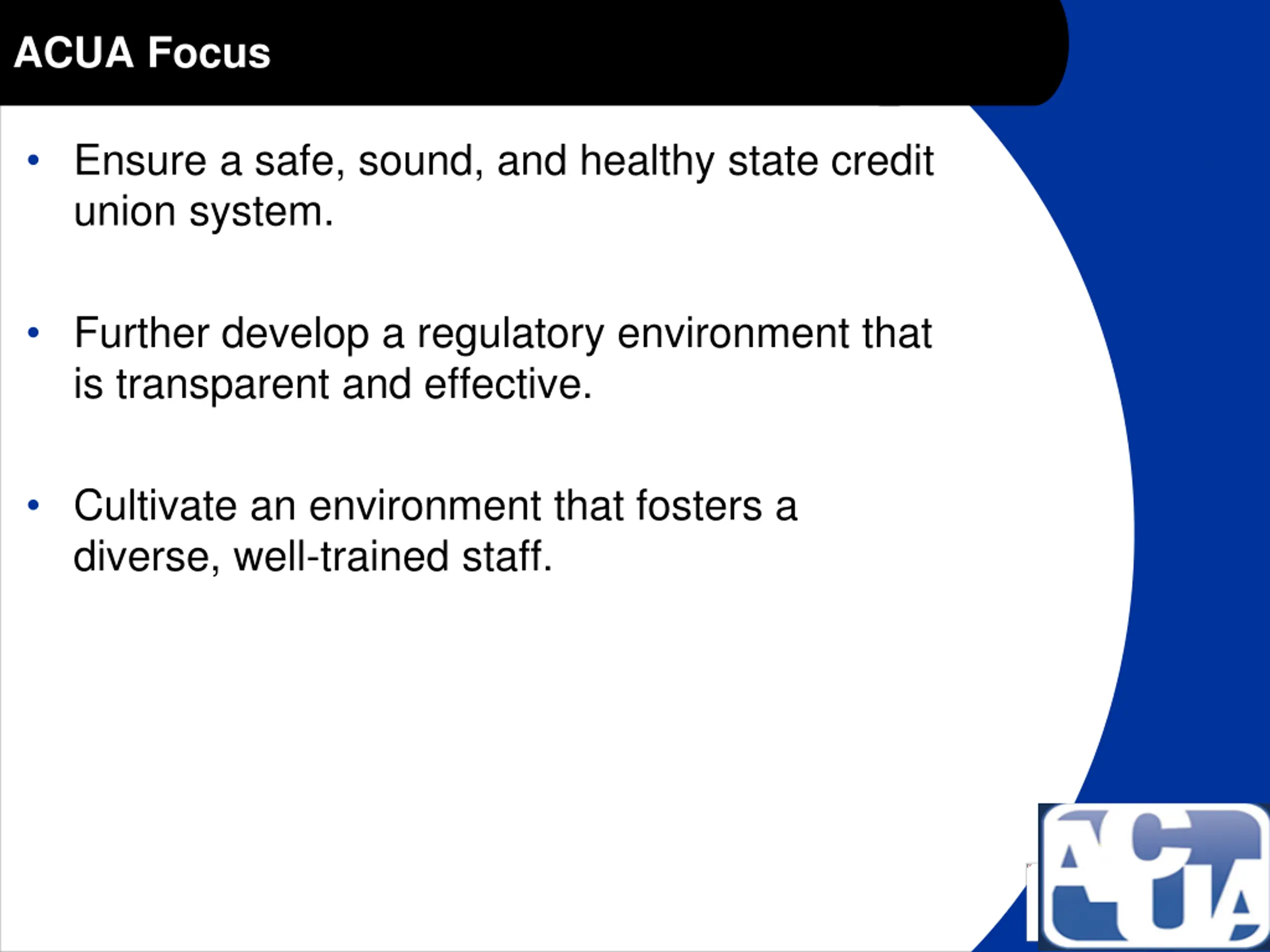 ACUA Focus

• Ensure a safe, sound, and healthy state credit union system.

• Further develop a regulatory environment that is transparent and effective.

• Cultivate an environment that fosters a diverse, well-trained staff.

ACUA